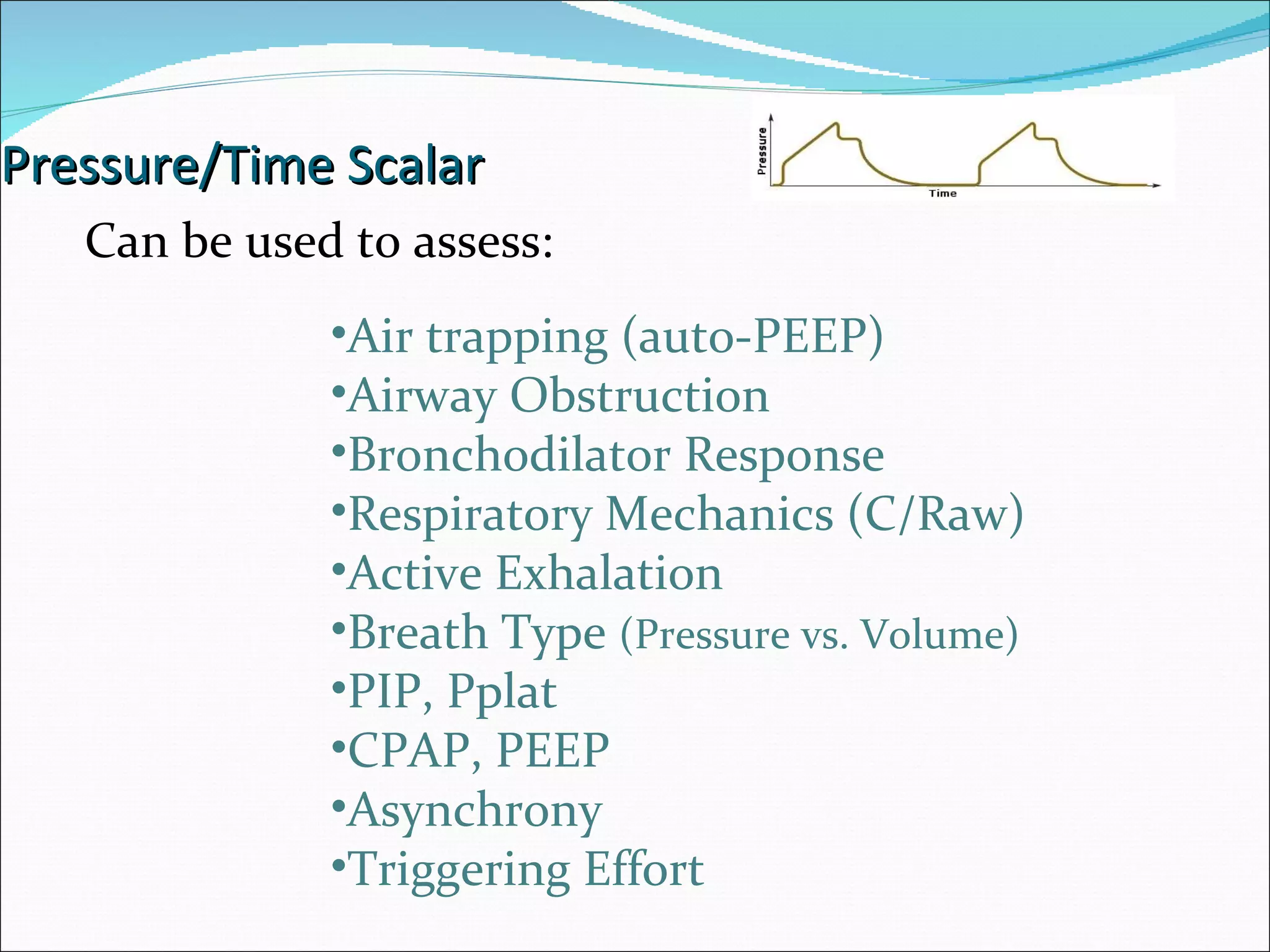 Pressure/Time Scalar

Pressure

Time

Can be used to assess:

•Air trapping (auto-PEEP)
•Airway Obstruction
•Bronchodilator Response
•Respiratory Mechanics (C/Raw)
•Active Exhalation
•Breath Type (Pressure vs. Volume)
•PIP, Pplat
•CPAP, PEEP
•Asynchrony
•Triggering Effort